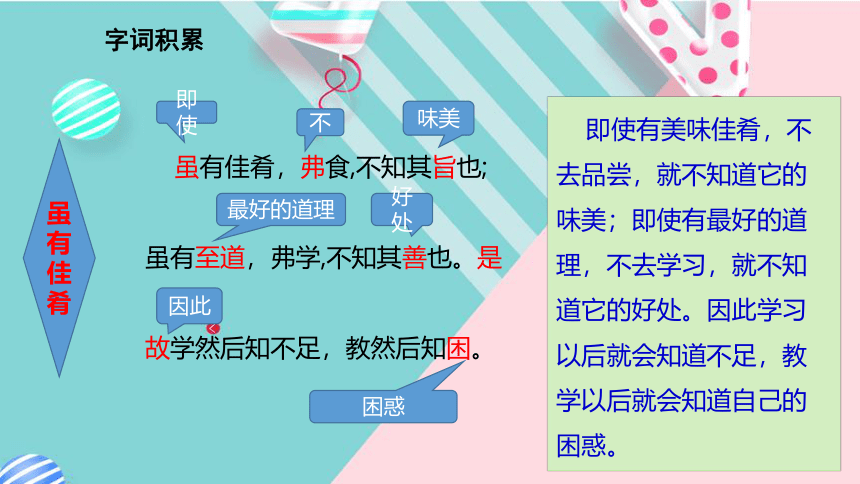 字词积累

虽有佳肴

即使　不　味美

虽有佳肴，弗食,不知其旨也;

最好的道理　好处

虽有至道，弗学,不知其善也。是

因此

故学然后知不足，教然后知困。

困惑

即使有美味佳肴，不去品尝，就不知道它的味美；即使有最好的道理，不去学习，就不知道它的好处。因此学习以后就会知道不足，教学以后就会知道自己的困惑。